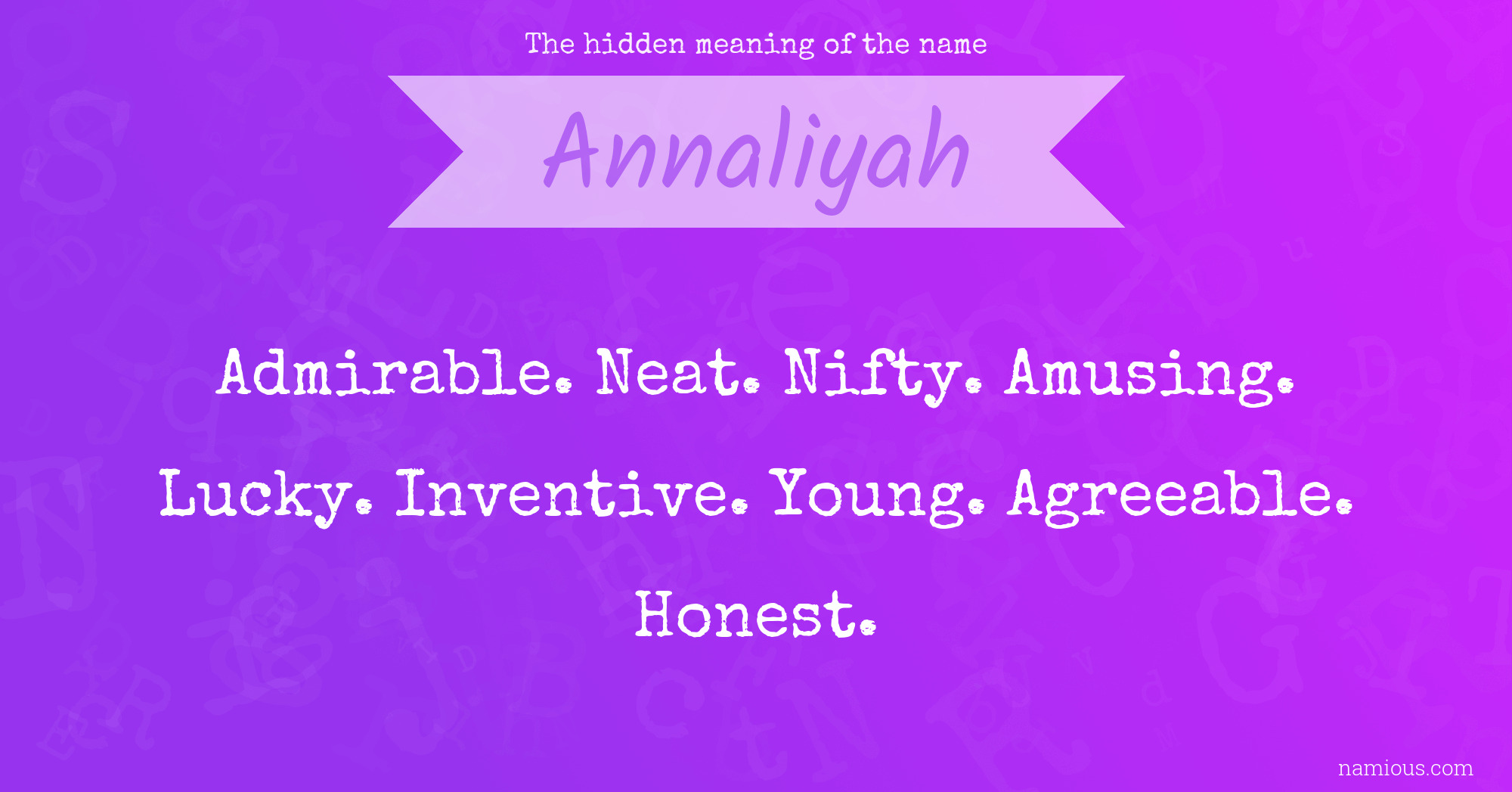 The hidden meaning of the name

Annaliyah

Admirable. Neat. Nifty. Amusing. Lucky. Inventive. Young. Agreeable. Honest.

namious.com